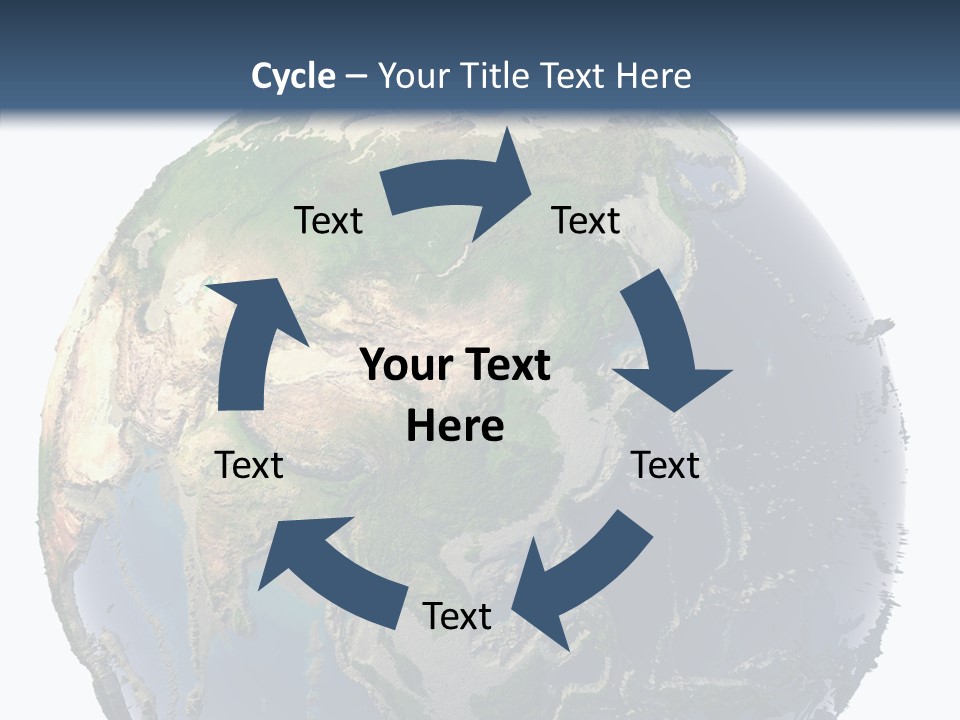 Cycle – Your Title Text Here

Text

Text

Your Text Here

Text

Text

Text